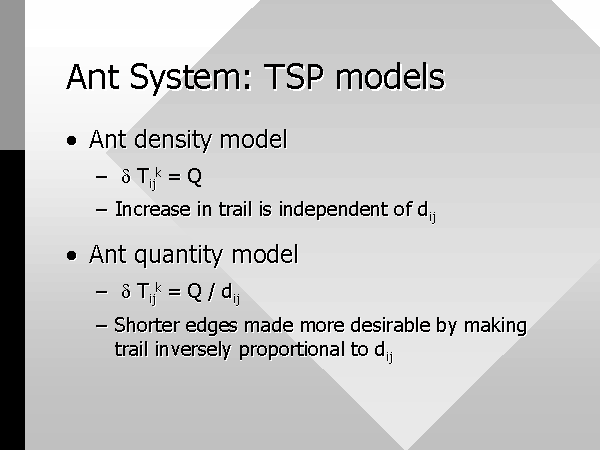 Ant System: TSP models

• Ant density model

– $\delta T_{ij}^{k} = Q$

– Increase in trail is independent of $d_{ij}$

• Ant quantity model

– $\delta T_{ij}^{k} = Q / d_{ij}$

– Shorter edges made more desirable by making trail inversely proportional to $d_{ij}$